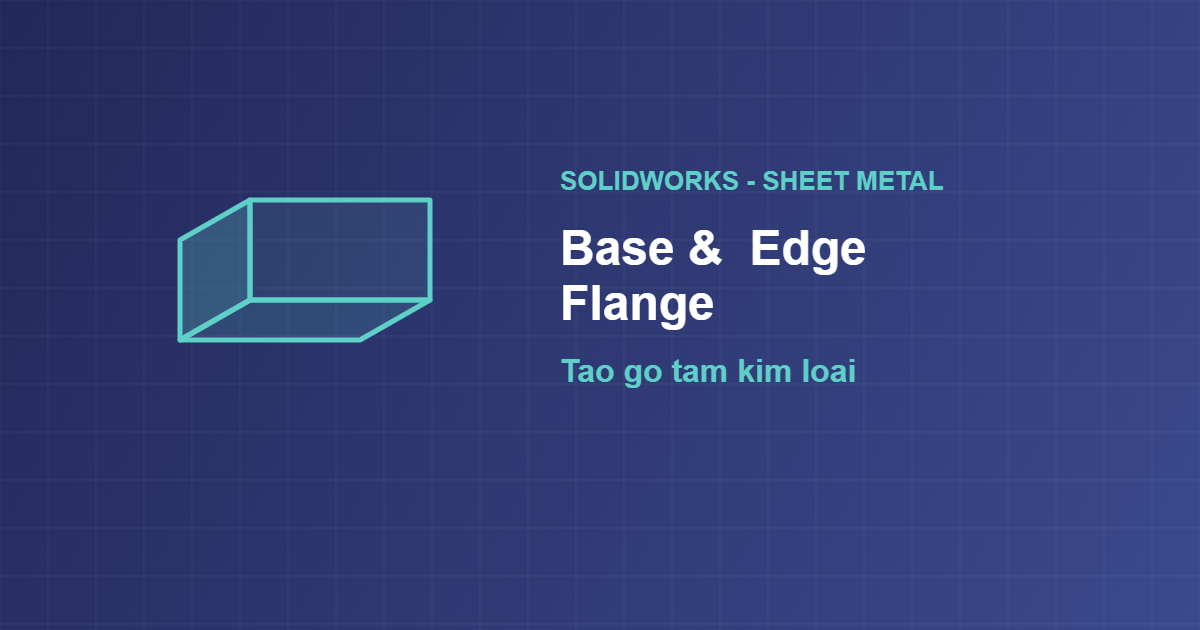 SOLIDWORKS - SHEET METAL

Base &  Edge Flange

Tao go tam kim loai